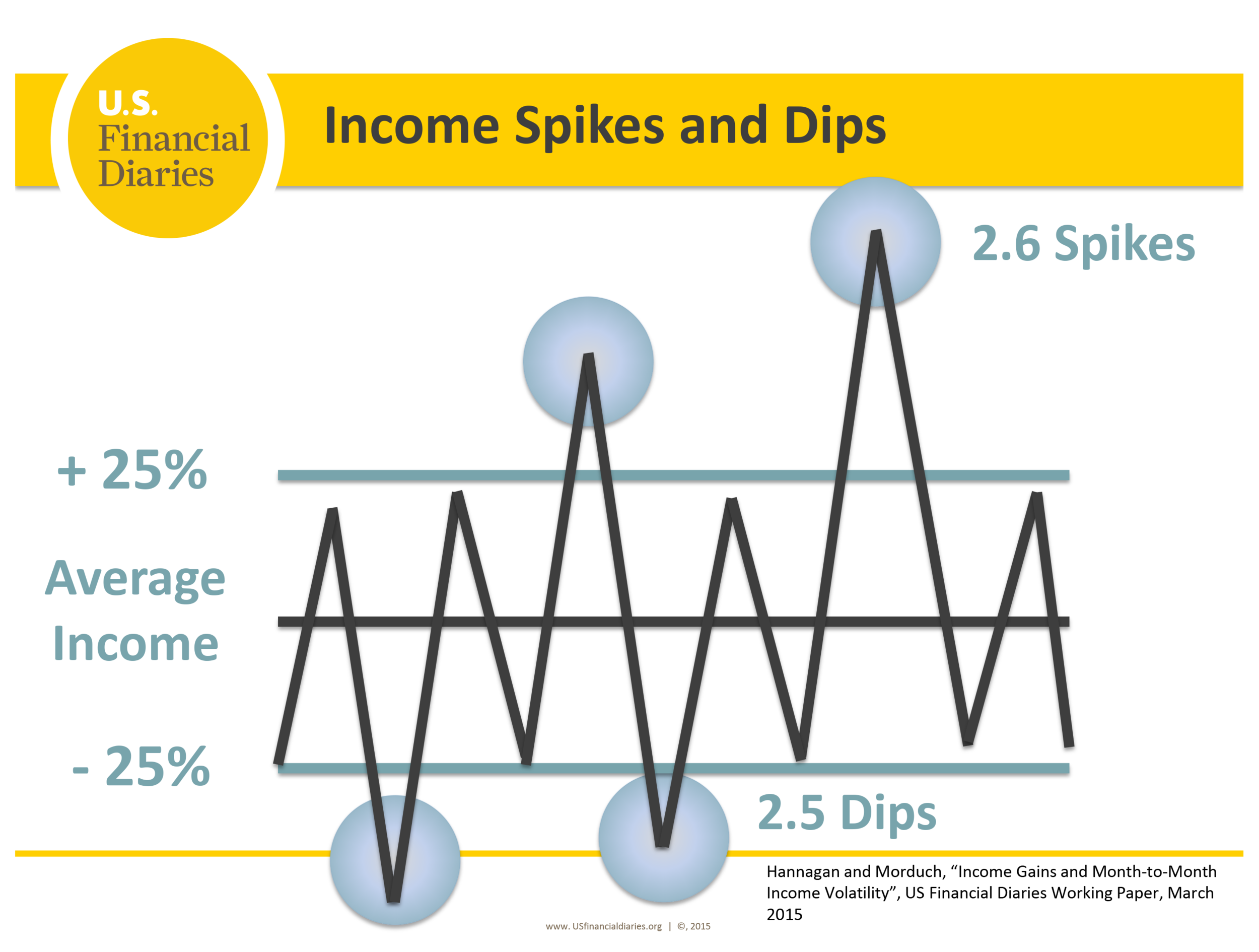 U.S. Financial Diaries

Income Spikes and Dips

2.6 Spikes

+ 25%

Average Income

- 25%

2.5 Dips

Hannagan and Morduch, “Income Gains and Month-to-Month Income Volatility”, US Financial Diaries Working Paper, March 2015

www. USfinancialdiaries.org | ©, 2015